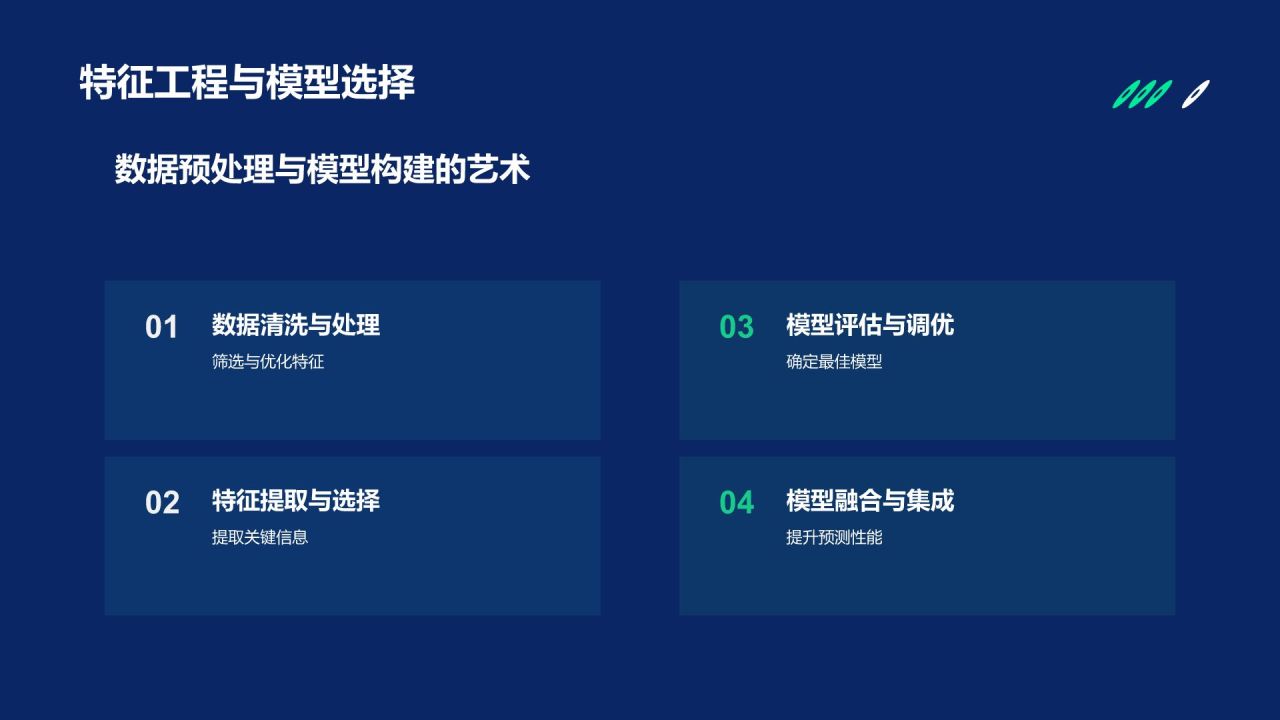 特征工程与模型选择

数据预处理与模型构建的艺术

01 数据清洗与处理
筛选与优化特征

02 特征提取与选择
提取关键信息

03 模型评估与调优
确定最佳模型

04 模型融合与集成
提升预测性能